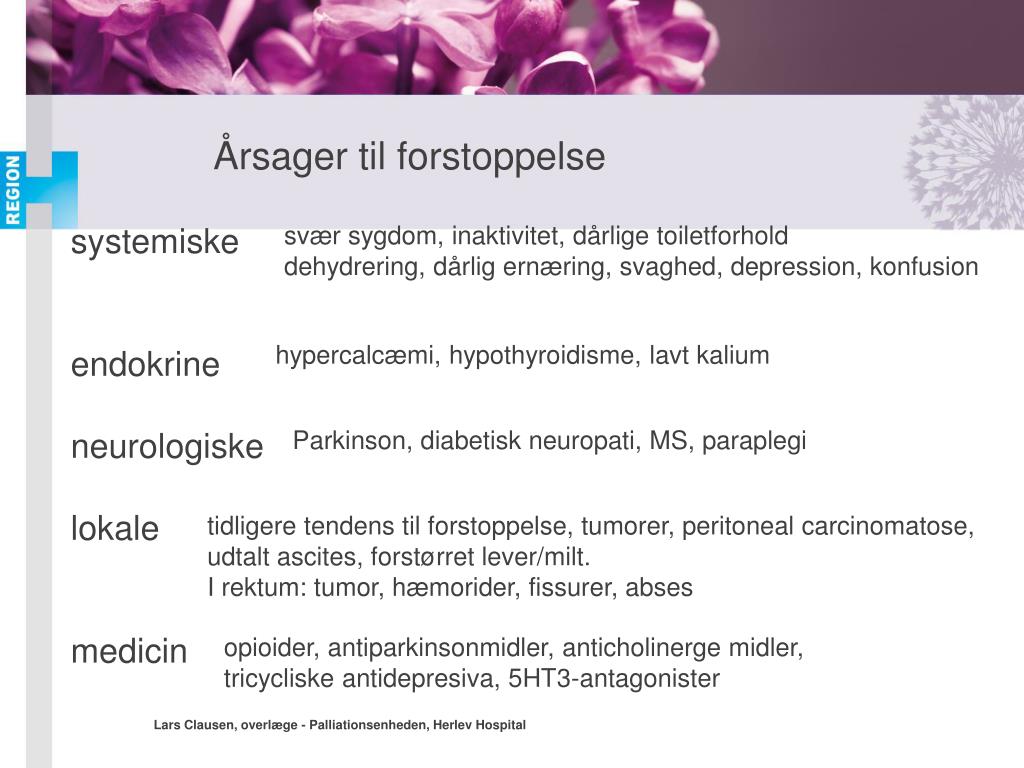 REGION H

Årsager til forstoppelse

systemiske
svær sygdom, inaktivitet, dårlige toiletforhold
dehydrering, dårlig ernæring, svaghed, depression, konfusion

endokrine
hypercalcæmi, hypothyroidisme, lavt kalium

neurologiske
Parkinson, diabetisk neuropati, MS, paraplegi

lokale
tidligere tendens til forstoppelse, tumorer, peritoneal carcinomatose, udtalt ascites, forstørret lever/milt.
I rektum: tumor, hæmorider, fissurer, abses

medicin
opioider, antiparkinsonmidler, anticholinerge midler, tricycliske antidepresiva, 5HT3-antagonister

Lars Clausen, overlæge - Palliationsenheden, Herlev Hospital